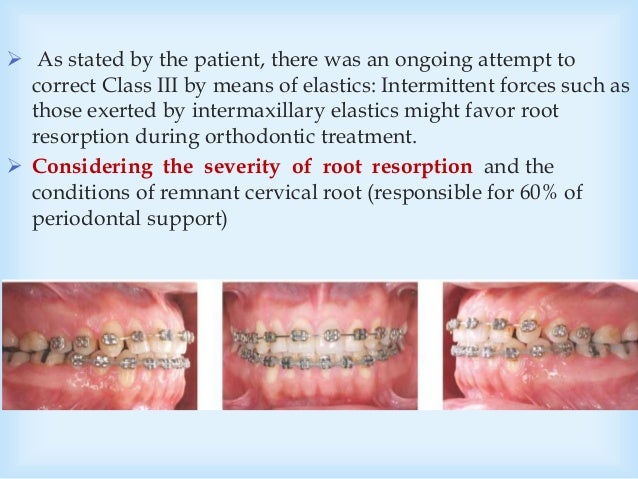 ➢ As stated by the patient, there was an ongoing attempt to correct Class III by means of elastics: Intermittent forces such as those exerted by intermaxillary elastics might favor root resorption during orthodontic treatment.

➢ Considering the severity of root resorption and the conditions of remnant cervical root (responsible for 60% of periodontal support)